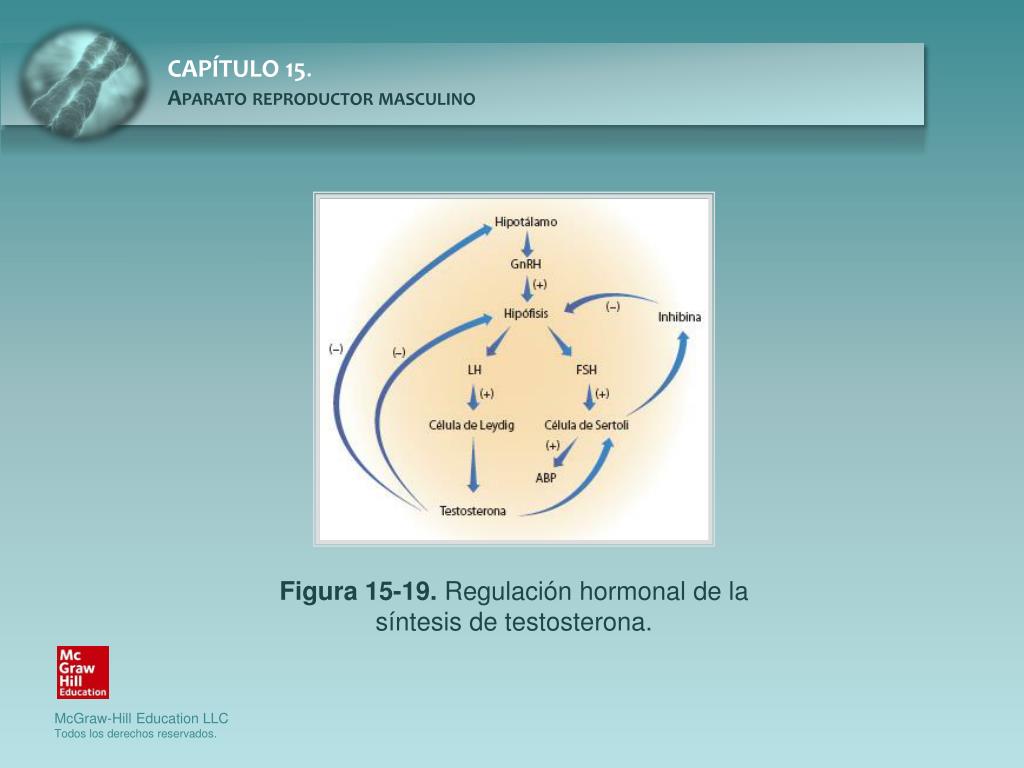 CAPÍTULO 15.
APARATO REPRODUCTOR MASCULINO

Hipotálamo
GnRH
(+)
Hipófisis
(–)
Inhibina
(–)
(–)
LH
FSH
(+)
(+)
Célula de Leydig
Célula de Sertoli
(+)
ABP
Testosterona

**Figura 15-19.** Regulación hormonal de la síntesis de testosterona.

Mc Graw Hill Education

McGraw-Hill Education LLC
Todos los derechos reservados.